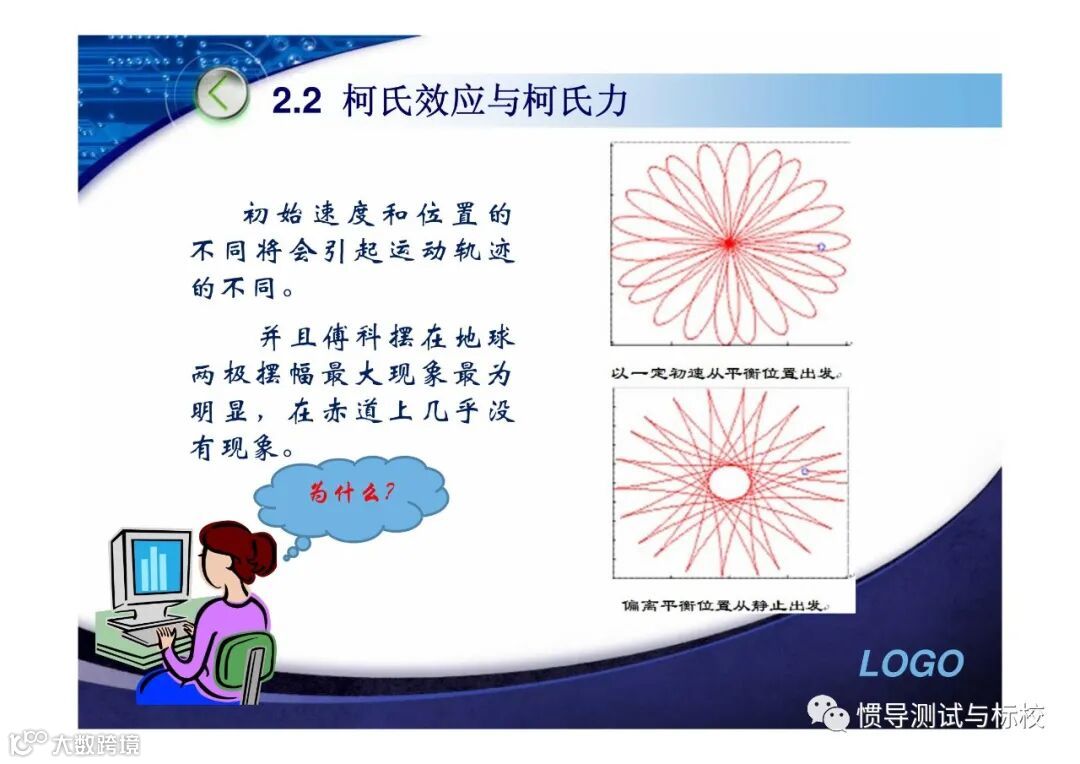 2.2 柯氏效应与柯氏力

初始速度和位置的不同将会引起运动轨迹的不同。

并且傅科摆在地球两极摆幅最大现象最为明显，在赤道上几乎没有现象。

为什么？

以一定初速从平衡位置出发。

偏离平衡位置从静止出发。

LOGO

惯导测试与标校

大数跨境